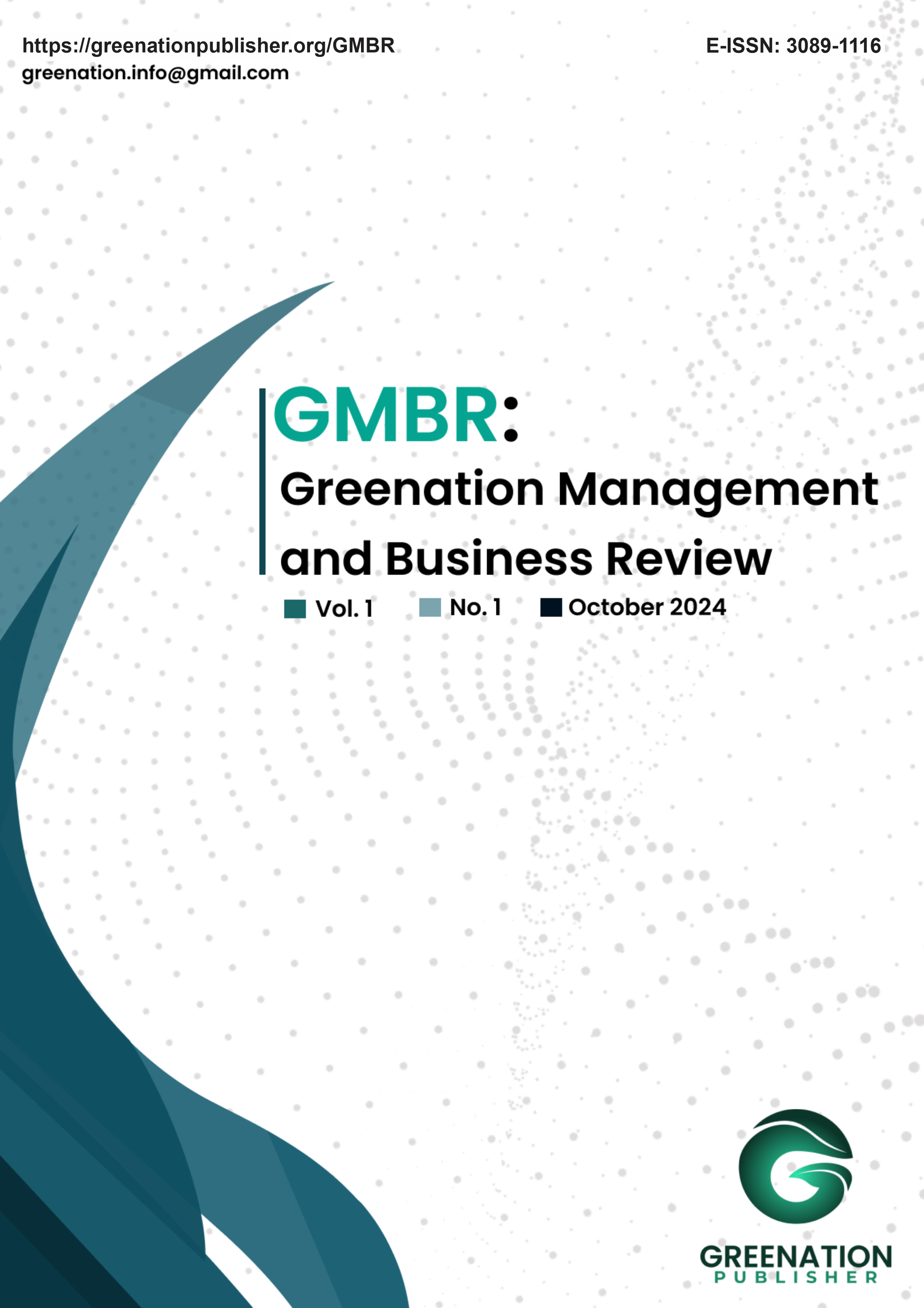 https://greenationpublisher.org/GMBR
greenation.info@gmail.com

E-ISSN: 3089-1116

GMBR:
Greenation Management and Business Review

Vol. 1 No. 1 October 2024

GREENATION
PUBLISHER